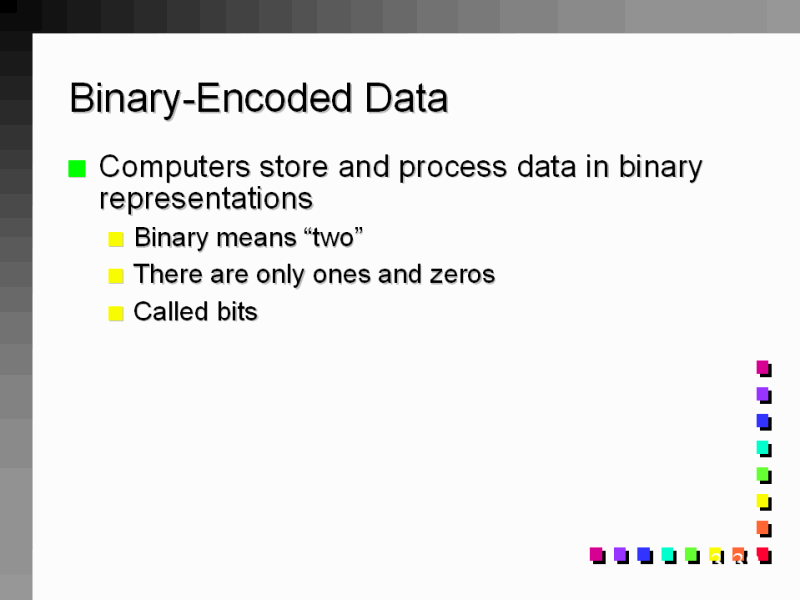 Binary-Encoded Data

Computers store and process data in binary representations

Binary means “two”

There are only ones and zeros

Called bits